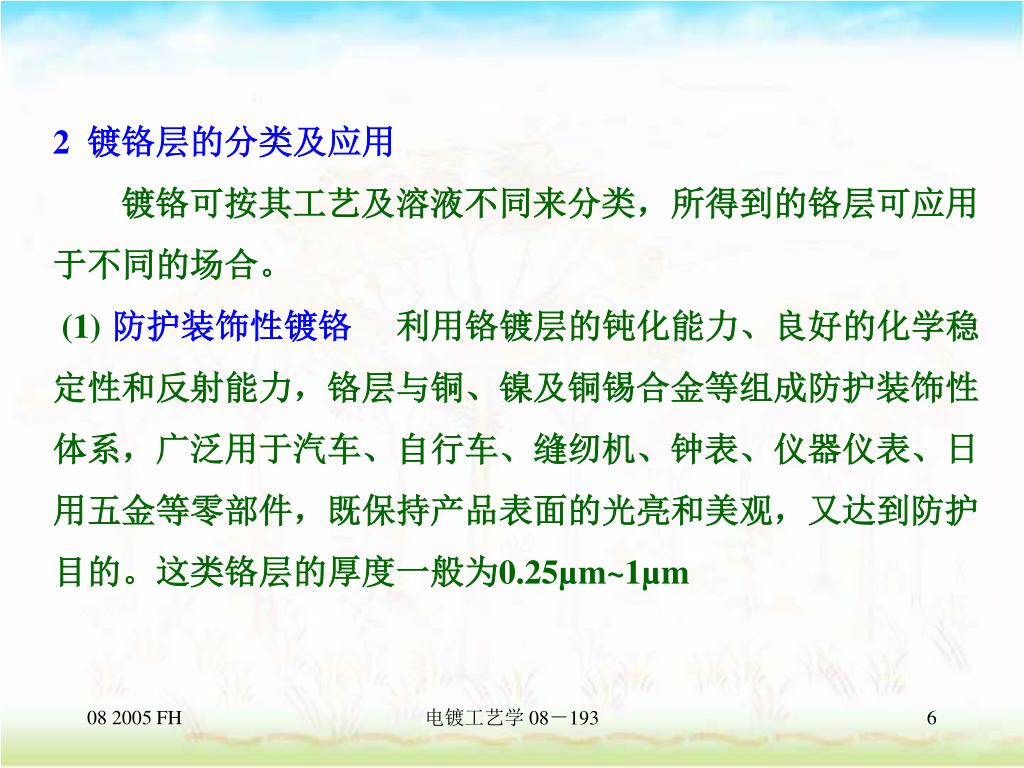 2 镀铬层的分类及应用

镀铬可按其工艺及溶液不同来分类，所得到的铬层可应用于不同的场合。

(1) 防护装饰性镀铬 利用铬镀层的钝化能力、良好的化学稳定性和反射能力，铬层与铜、镍及铜锡合金等组成防护装饰性体系，广泛用于汽车、自行车、缝纫机、钟表、仪器仪表、日用五金等零部件，既保持产品表面的光亮和美观，又达到防护目的。这类铬层的厚度一般为0.25μm~1μm

08 2005 FH

电镀工艺学 08－193

6